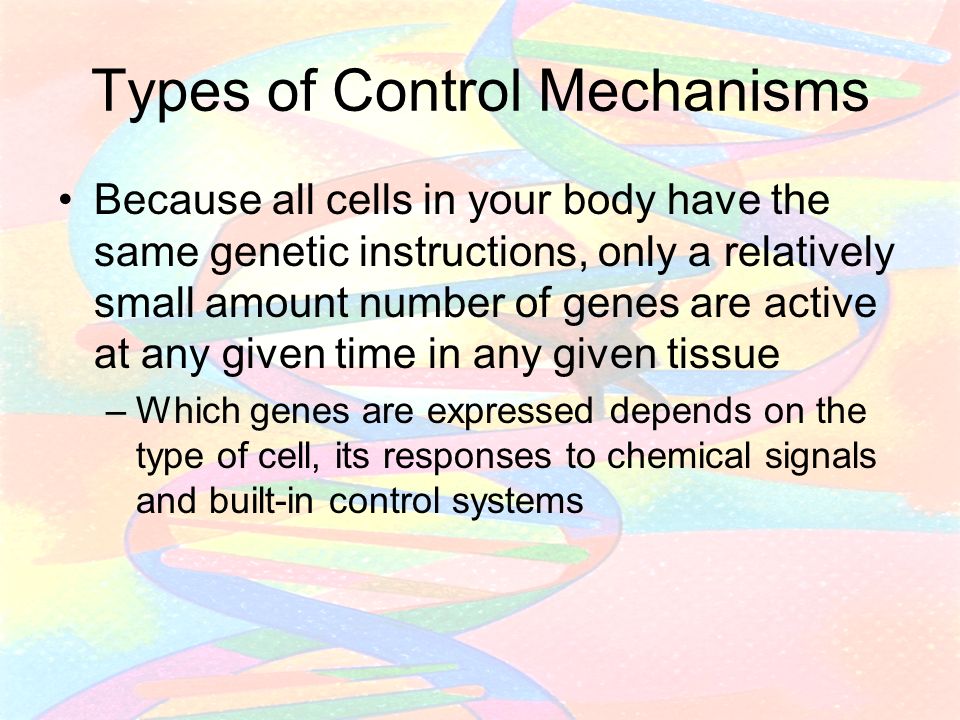 Types of Control Mechanisms

• Because all cells in your body have the same genetic instructions, only a relatively small amount number of genes are active at any given time in any given tissue

– Which genes are expressed depends on the type of cell, its responses to chemical signals and built-in control systems